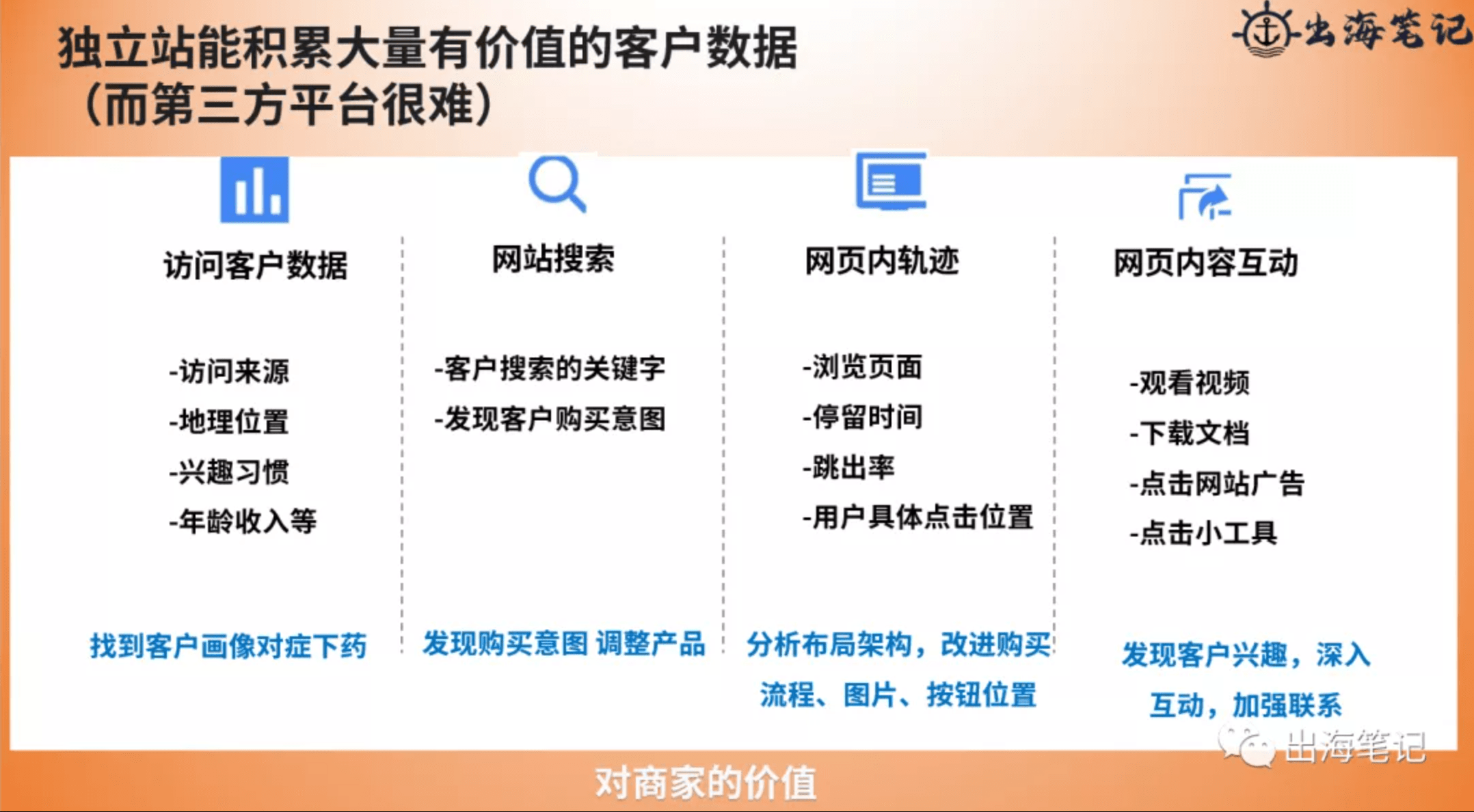 独立站能积累大量有价值的客户数据
（而第三方平台很难）

出海笔记

访问客户数据

-访问来源
-地理位置
-兴趣习惯
-年龄收入等

找到客户画像对症下药

网站搜索

-客户搜索的关键字
-发现客户购买意图

发现购买意图 调整产品

网页内轨迹

-浏览页面
-停留时间
-跳出率
-用户具体点击位置

分析布局架构，改进购买流程、图片、按钮位置

网页内容互动

-观看视频
-下载文档
-点击网站广告
-点击小工具

发现客户兴趣，深入互动，加强联系

出海笔记

对商家的价值